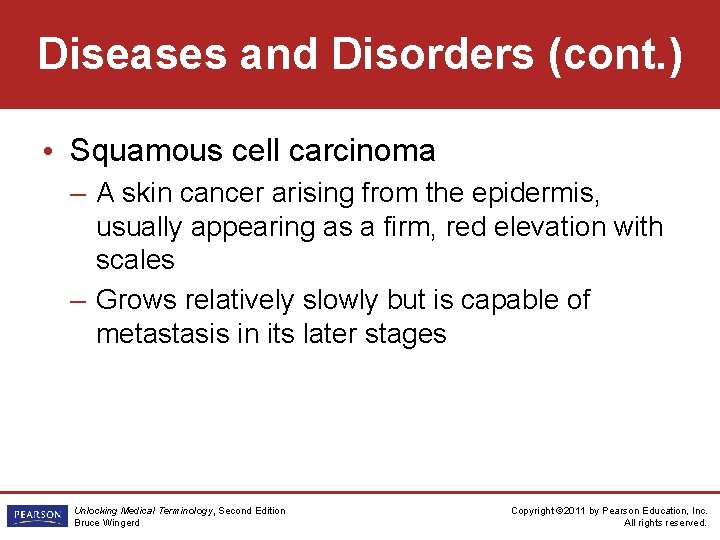 Diseases and Disorders (cont.)

• Squamous cell carcinoma

– A skin cancer arising from the epidermis, usually appearing as a firm, red elevation with scales

– Grows relatively slowly but is capable of metastasis in its later stages

PEARSON

Unlocking Medical Terminology, Second Edition
Bruce Wingerd

Copyright ©2011 by Pearson Education, Inc.
All rights reserved.